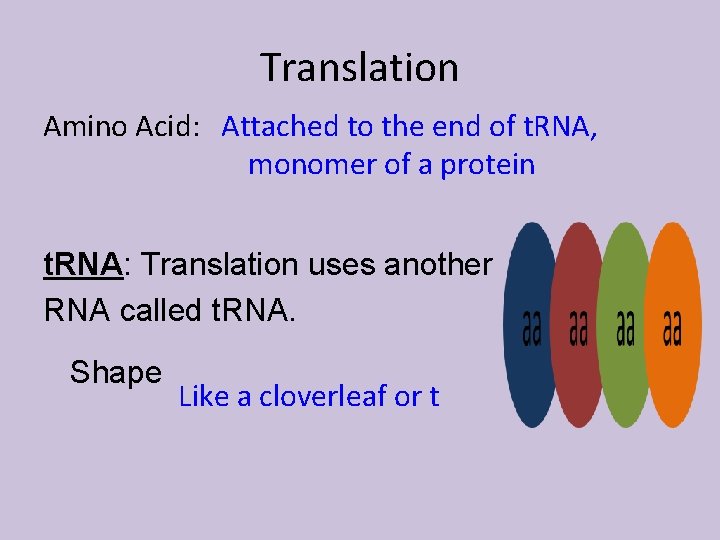 Translation

Amino Acid: Attached to the end of tRNA, monomer of a protein

tRNA: Translation uses another RNA called tRNA.

Shape Like a cloverleaf or t

aa aa aa aa